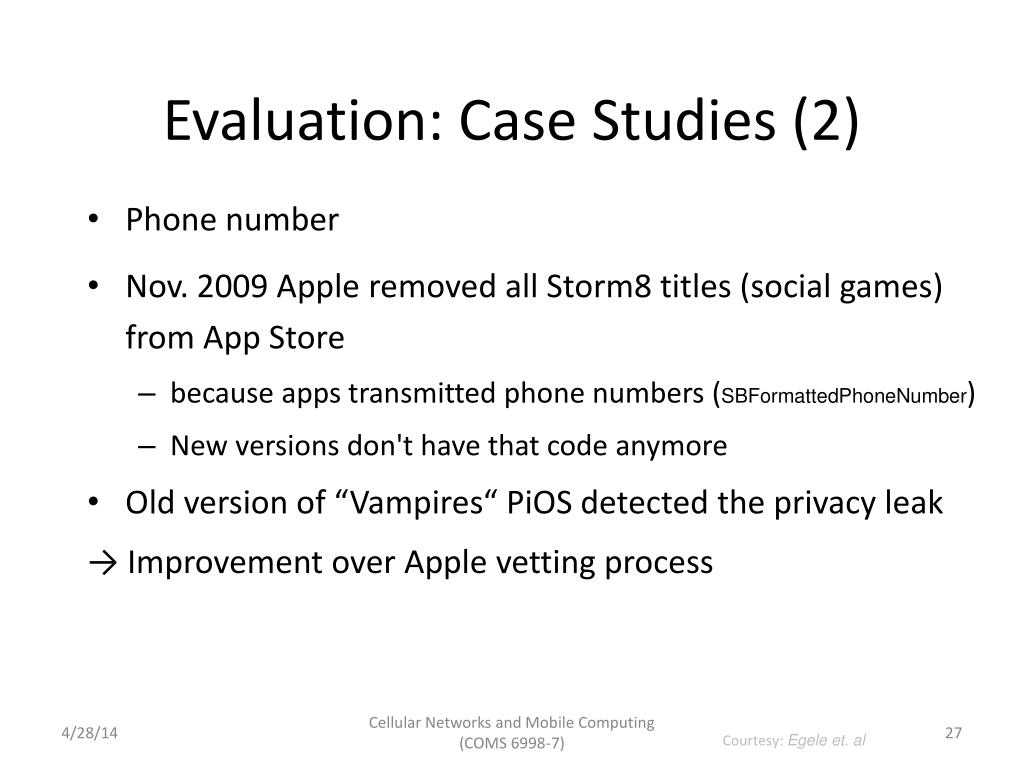 Evaluation: Case Studies (2)

• Phone number

• Nov. 2009 Apple removed all Storm8 titles (social games) from App Store

– because apps transmitted phone numbers (SBFormattedPhoneNumber)

– New versions don't have that code anymore

• Old version of “Vampires“ PiOS detected the privacy leak

→ Improvement over Apple vetting process

4/28/14

Cellular Networks and Mobile Computing (COMS 6998-7)

Courtesy: Egele et. al

27